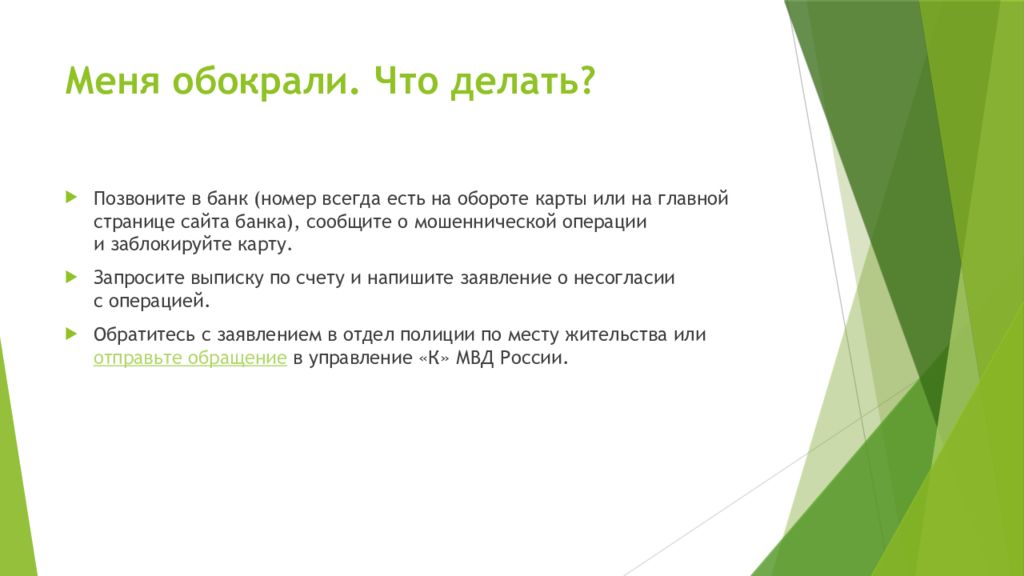 Меня обокрали. Что делать?

Позвоните в банк (номер всегда есть на обороте карты или на главной странице сайта банка), сообщите о мошеннической операции и заблокируйте карту.

Запросите выписку по счету и напишите заявление о несогласии с операцией.

Обратитесь с заявлением в отдел полиции по месту жительства или отправьте обращение в управление «К» МВД России.